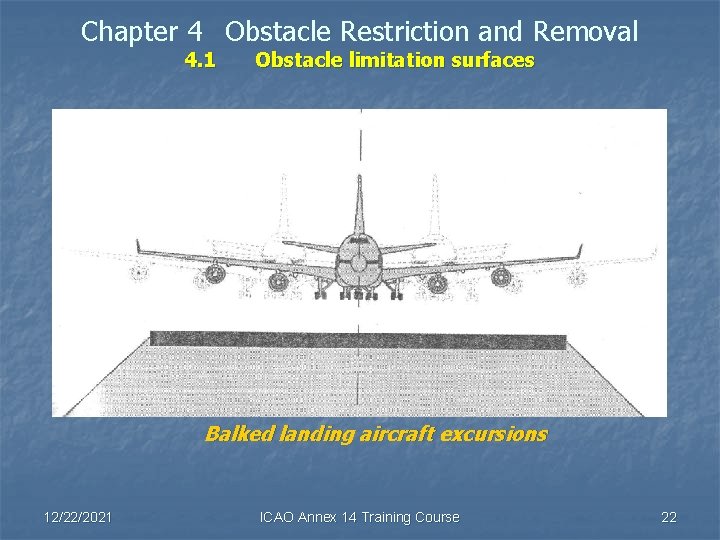 Chapter 4 Obstacle Restriction and Removal
4.1 Obstacle limitation surfaces

Balked landing aircraft excursions

12/22/2021 ICAO Annex 14 Training Course 22